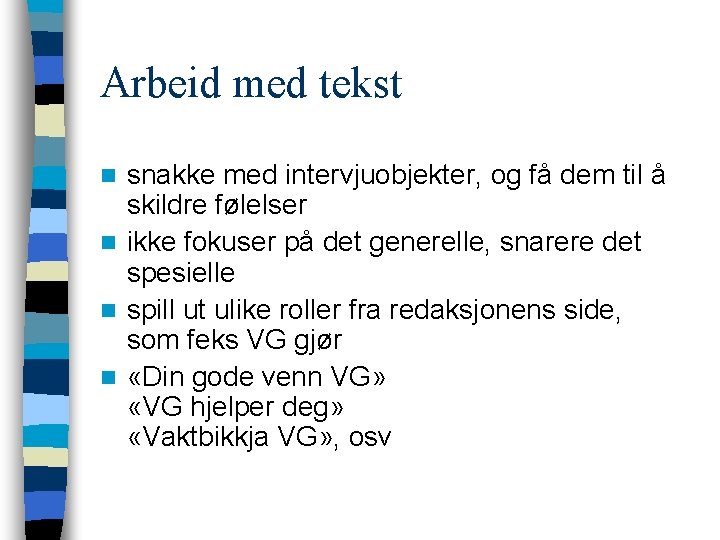 Arbeid med tekst

- snakke med intervjuobjekter, og få dem til å skildre følelser
- ikke fokuser på det generelle, snarere det spesielle
- spill ut ulike roller fra redaksjonens side, som feks VG gjør
- «Din gode venn VG»
«VG hjelper deg»
«Vaktbikkja VG», osv